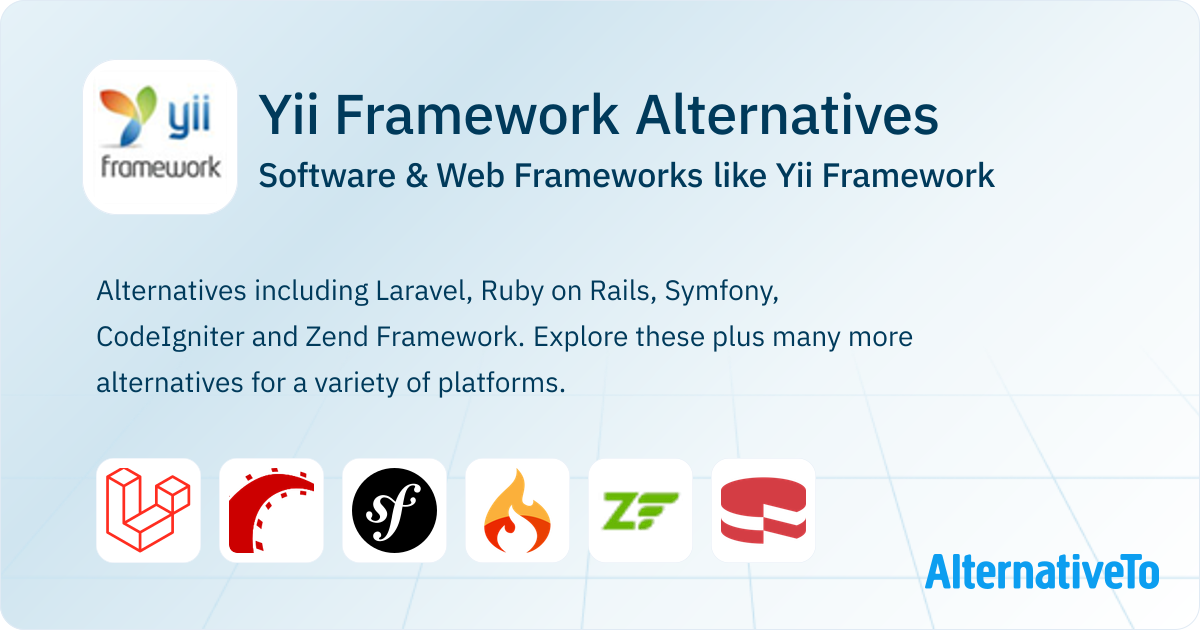 yii
framework

Yii Framework Alternatives

Software & Web Frameworks like Yii Framework

Alternatives including Laravel, Ruby on Rails, Symfony, CodeIgniter and Zend Framework. Explore these plus many more alternatives for a variety of platforms.

AlternativeTo